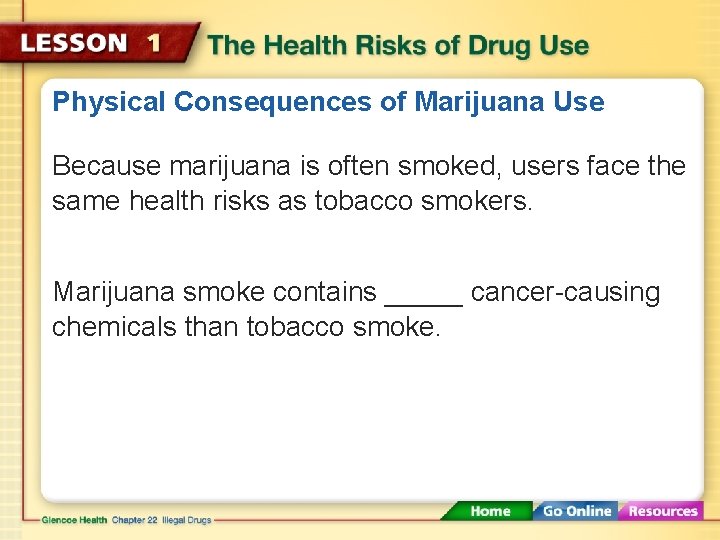 LESSON 1 The Health Risks of Drug Use

Physical Consequences of Marijuana Use

Because marijuana is often smoked, users face the same health risks as tobacco smokers.

Marijuana smoke contains _____ cancer-causing chemicals than tobacco smoke.

Glencoe Health Chapter 22 Illegal Drugs

Home Go Online Resources